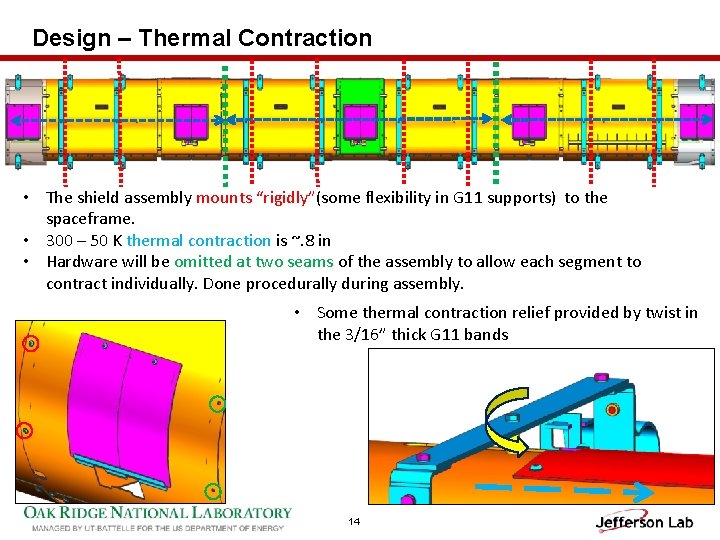 Design – Thermal Contraction

• The shield assembly mounts "rigidly"(some flexibility in G11 supports) to the spaceframe.
• 300 – 50 K thermal contraction is ~.8 in
• Hardware will be omitted at two seams of the assembly to allow each segment to contract individually. Done procedurally during assembly.

• Some thermal contraction relief provided by twist in the 3/16" thick G11 bands

OAK RIDGE NATIONAL LABORATORY
MANAGED BY UT-BATTELLE FOR THE US DEPARTMENT OF ENERGY

14

Jefferson Lab